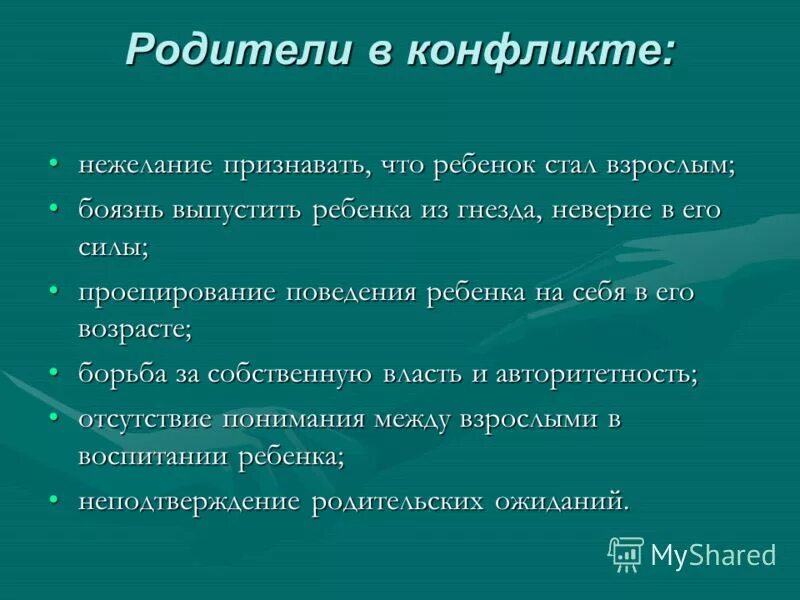 Родители в конфликте:

• нежелание признавать, что ребенок стал взрослым;
• боязнь выпустить ребенка из гнезда, неверие в его силы;
• проецирование поведения ребенка на себя в его возрасте;
• борьба за собственную власть и авторитетность;
• отсутствие понимания между взрослыми в воспитании ребенка;
• неподтверждение родительских ожиданий.

MyShared